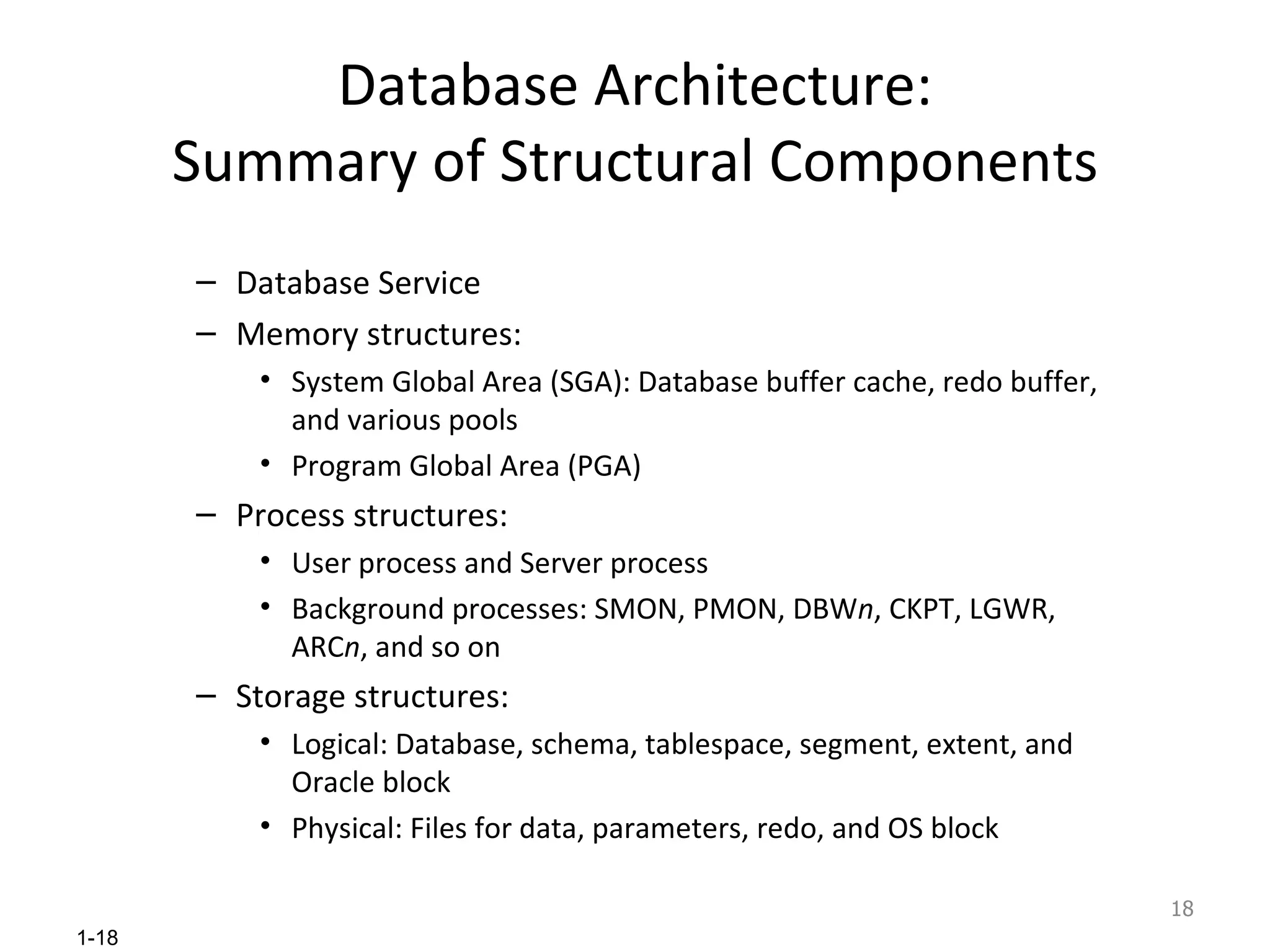 Database Architecture:
Summary of Structural Components

– Database Service
– Memory structures:
 • System Global Area (SGA): Database buffer cache, redo buffer, and various pools
 • Program Global Area (PGA)
– Process structures:
 • User process and Server process
 • Background processes: SMON, PMON, DBWn, CKPT, LGWR, ARCn, and so on
– Storage structures:
 • Logical: Database, schema, tablespace, segment, extent, and Oracle block
 • Physical: Files for data, parameters, redo, and OS block

18

1-18